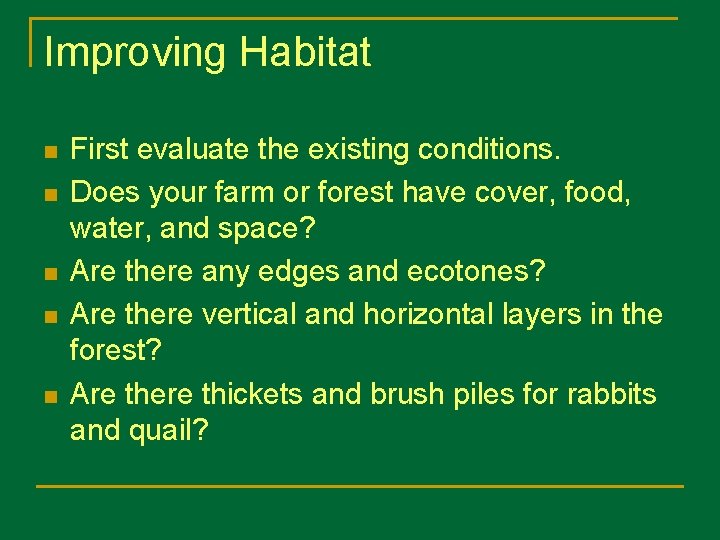 Improving Habitat

- First evaluate the existing conditions.
- Does your farm or forest have cover, food, water, and space?
- Are there any edges and ecotones?
- Are there vertical and horizontal layers in the forest?
- Are there thickets and brush piles for rabbits and quail?